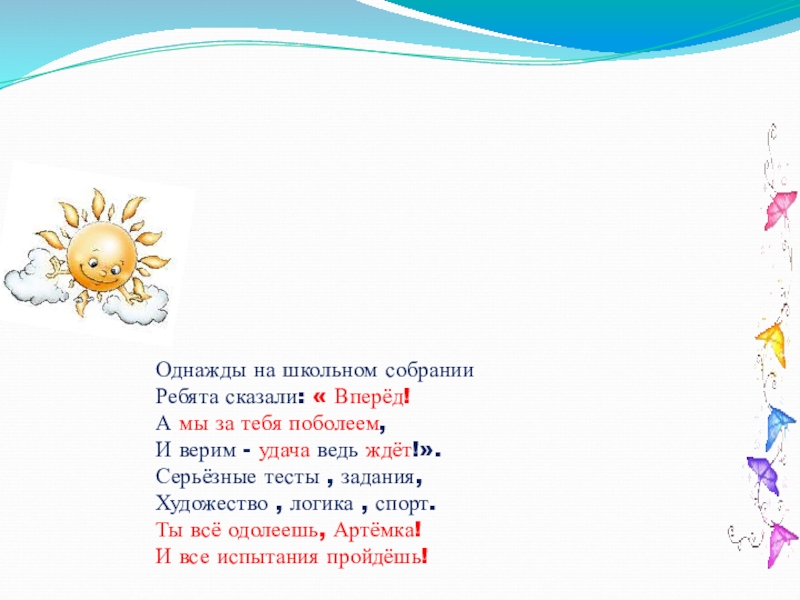 Однажды на школьном собрании
Ребята сказали: « Вперёд!
А мы за тебя поболеем,
И верим - удача ведь ждёт!».
Серьёзные тесты , задания,
Художество , логика , спорт.
Ты всё одолеешь, Артёмка!
И все испытания пройдёшь!